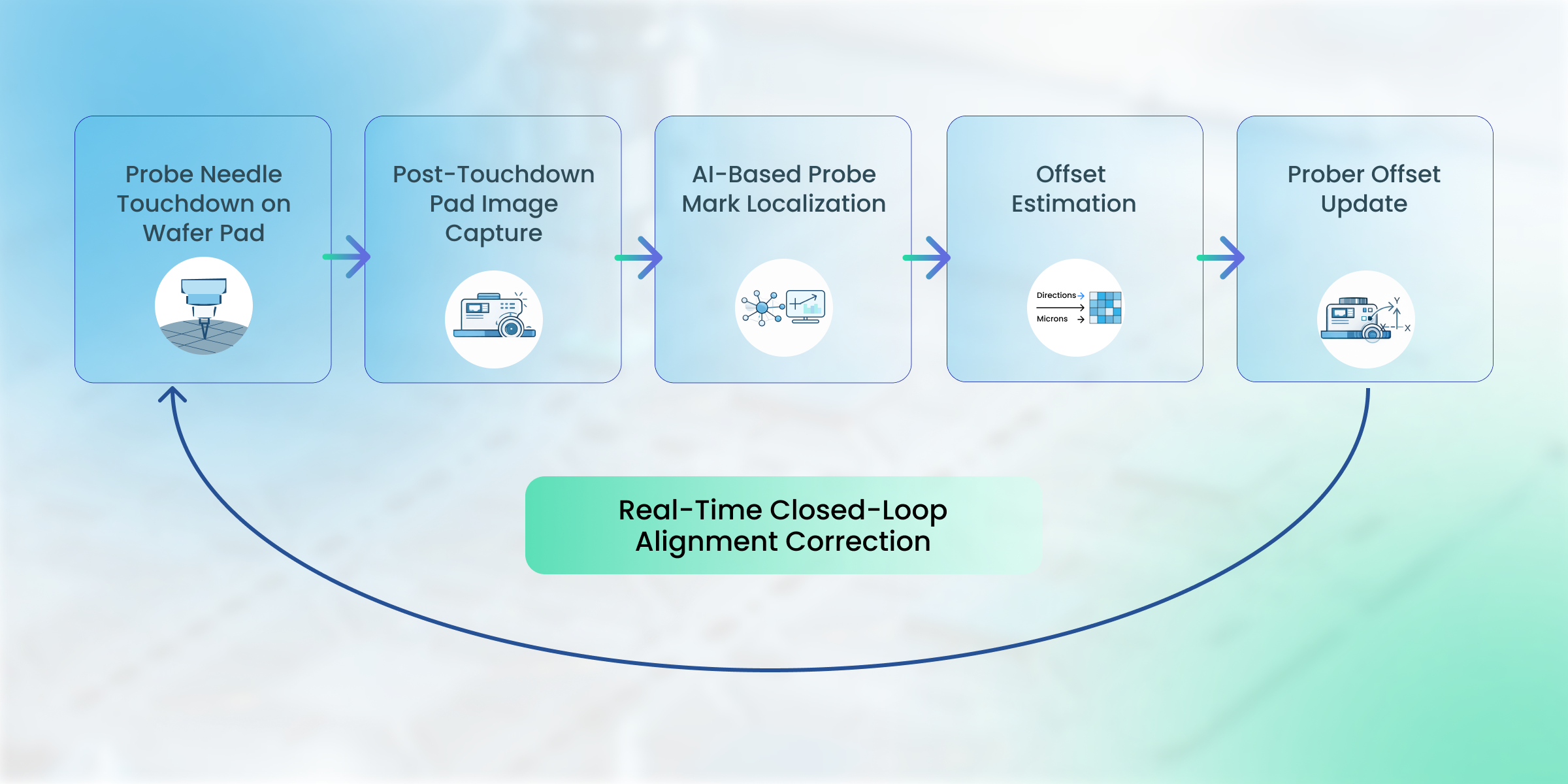 Probe Needle Touchdown on Wafer Pad

Post-Touchdown Pad Image Capture

AI-Based Probe Mark Localization

Offset Estimation

Directions

Microns

Prober Offset Update

Y

X

Real-Time Closed-Loop Alignment Correction